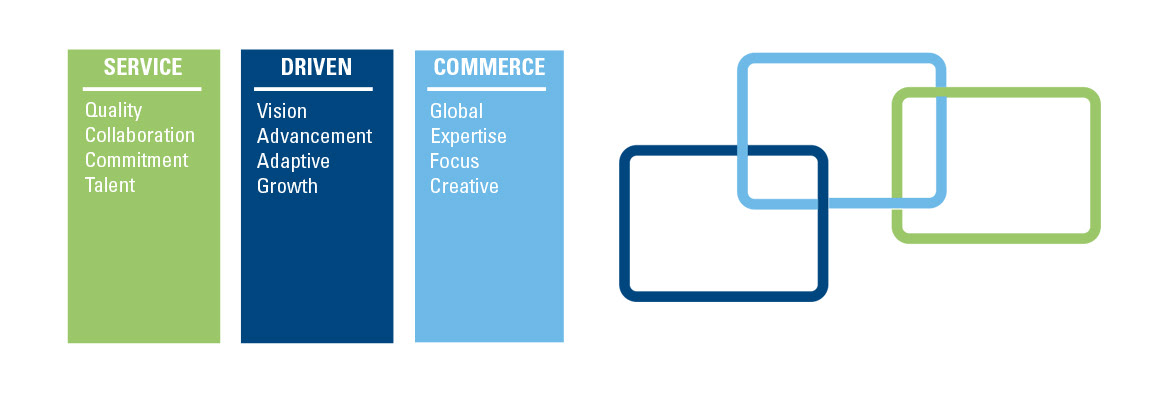 SERVICE
Quality
Collaboration
Commitment
Talent

DRIVEN
Vision
Advancement
Adaptive
Growth

COMMERCE
Global
Expertise
Focus
Creative